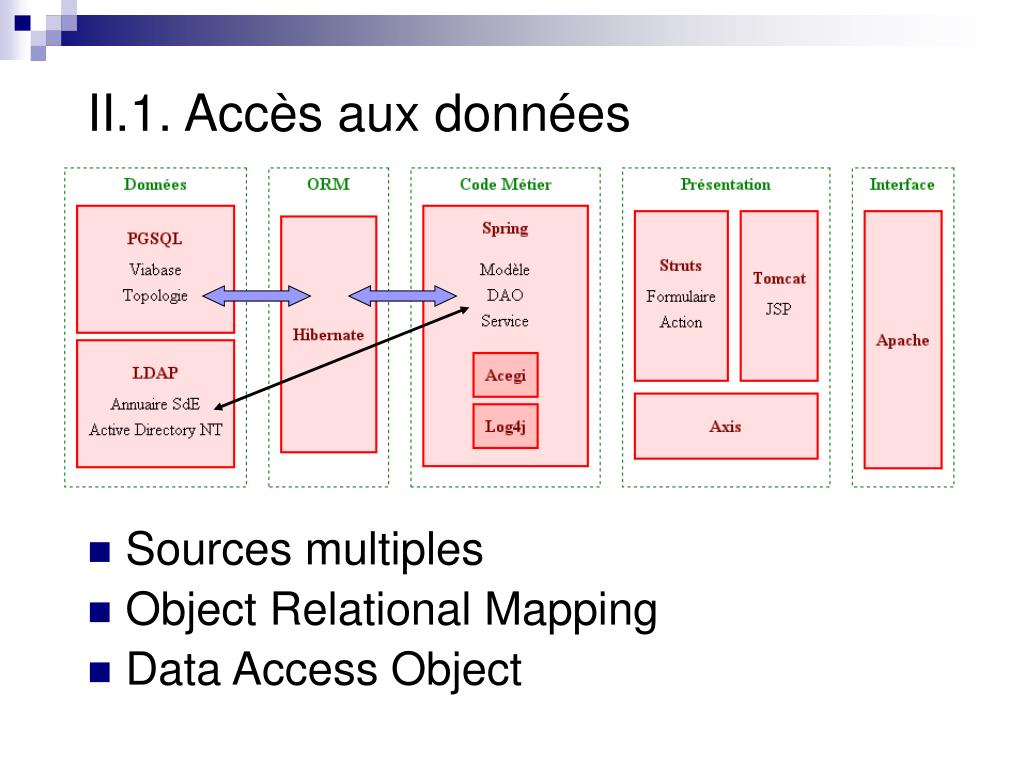 II.1. Accès aux données

Données

PGSQL
Viabase
Topologie

LDAP
Annuaire SdE
Active Directory NT

ORM

Hibernate

Code Métier

Spring
Modèle
DAO
Service

Acegi

Log4j

Présentation

Struts
Formulaire
Action

Tomcat
JSP

Axis

Interface

Apache

Sources multiples
Object Relational Mapping
Data Access Object